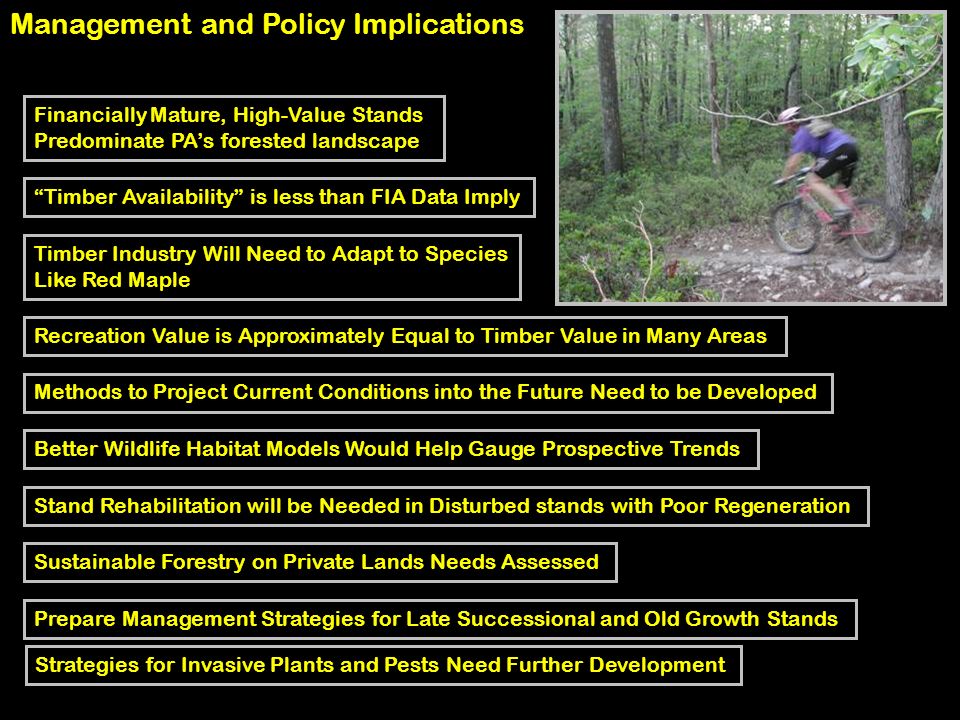 Management and Policy Implications

Financially Mature, High-Value Stands Predominate PA's forested landscape

"Timber Availability" is less than FIA Data Imply

Timber Industry Will Need to Adapt to Species Like Red Maple

Recreation Value is Approximately Equal to Timber Value in Many Areas

Methods to Project Current Conditions into the Future Need to be Developed

Better Wildlife Habitat Models Would Help Gauge Prospective Trends

Stand Rehabilitation will be Needed in Disturbed stands with Poor Regeneration

Sustainable Forestry on Private Lands Needs Assessed

Prepare Management Strategies for Late Successional and Old Growth Stands

Strategies for Invasive Plants and Pests Need Further Development